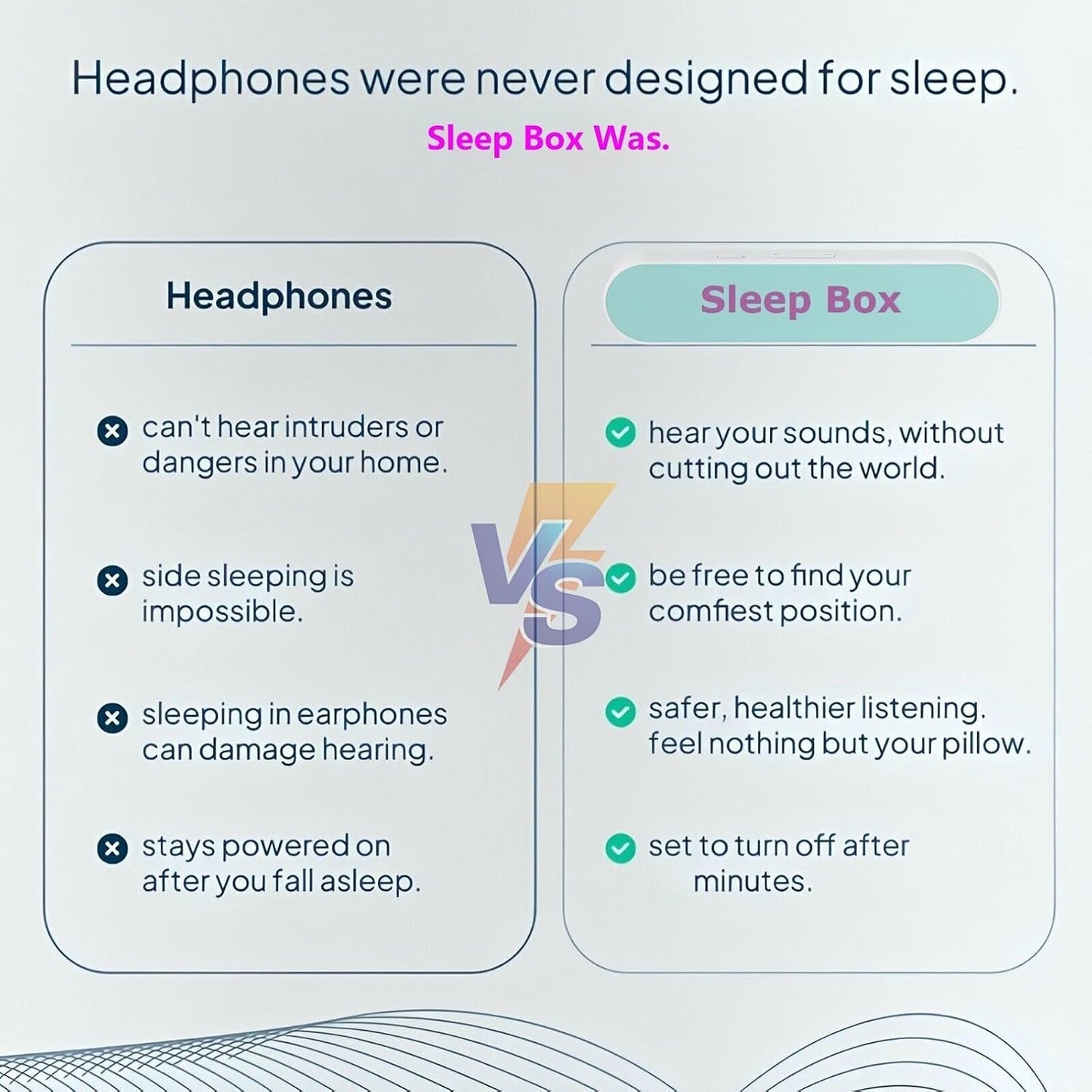 Headphones were never designed for sleep.

Sleep Box Was.

Headphones

can't hear intruders or dangers in your home.

side sleeping is impossible.

sleeping in earphones can damage hearing.

stays powered on after you fall asleep.

VS

Sleep Box

hear your sounds, without cutting out the world.

be free to find your comfiest position.

safer, healthier listening. feel nothing but your pillow.

set to turn off after minutes.